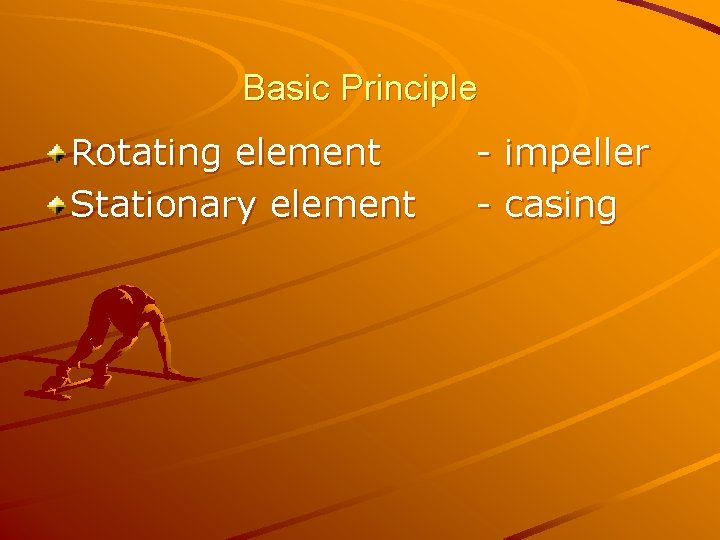 Basic Principle

Rotating element - impeller
Stationary element - casing